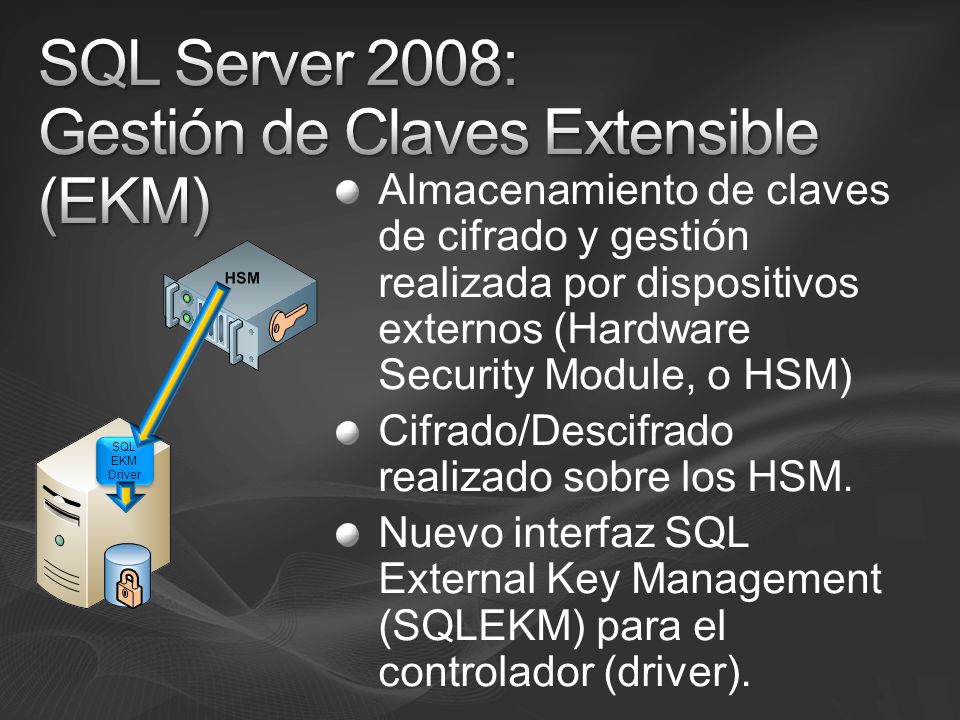 SQL Server 2008:
Gestión de Claves Extensible (EKM)

HSM

SQL EKM Driver

Almacenamiento de claves de cifrado y gestión realizada por dispositivos externos (Hardware Security Module, o HSM)

Cifrado/Descifrado realizado sobre los HSM.

Nuevo interfaz SQL External Key Management (SQLEKM) para el controlador (driver).